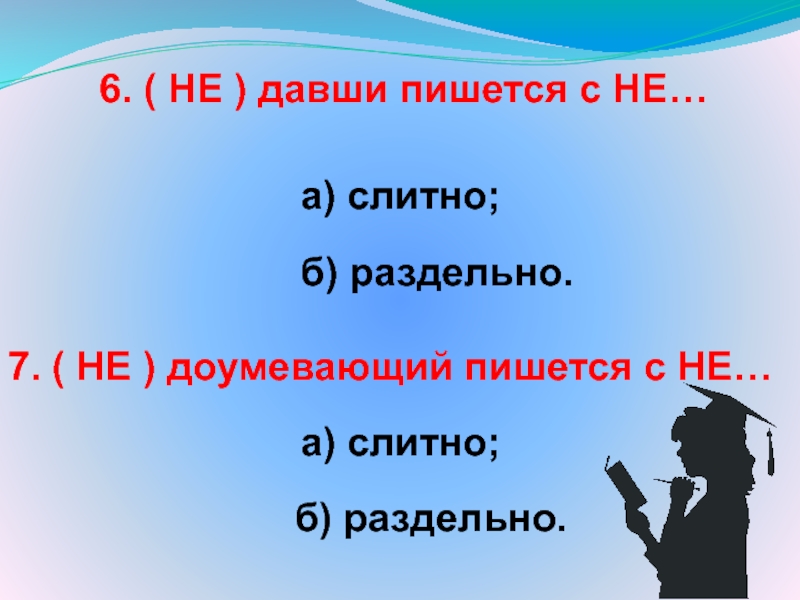 6. ( НЕ ) давши пишется с НЕ…

а) слитно;

б) раздельно.

7. ( НЕ ) доумевающий пишется с НЕ…

а) слитно;

б) раздельно.